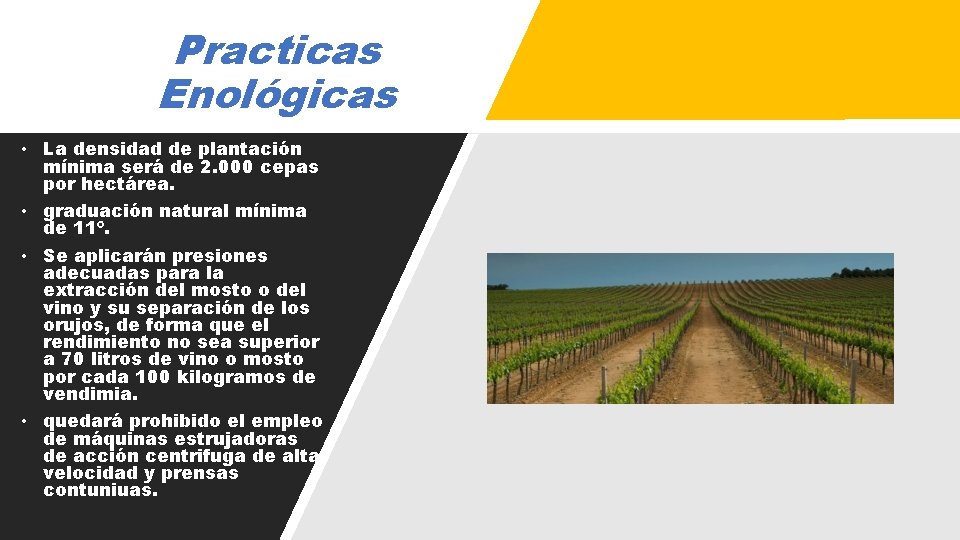 Practicas Enológicas

• La densidad de plantación mínima será de 2.000 cepas por hectárea.
• graduación natural mínima de 11°.
• Se aplicarán presiones adecuadas para la extracción del mosto o del vino y su separación de los orujos, de forma que el rendimiento no sea superior a 70 litros de vino o mosto por cada 100 kilogramos de vendimia.
• quedará prohibido el empleo de máquinas estrujadoras de acción centrífuga de alta velocidad y prensas contuniuas.